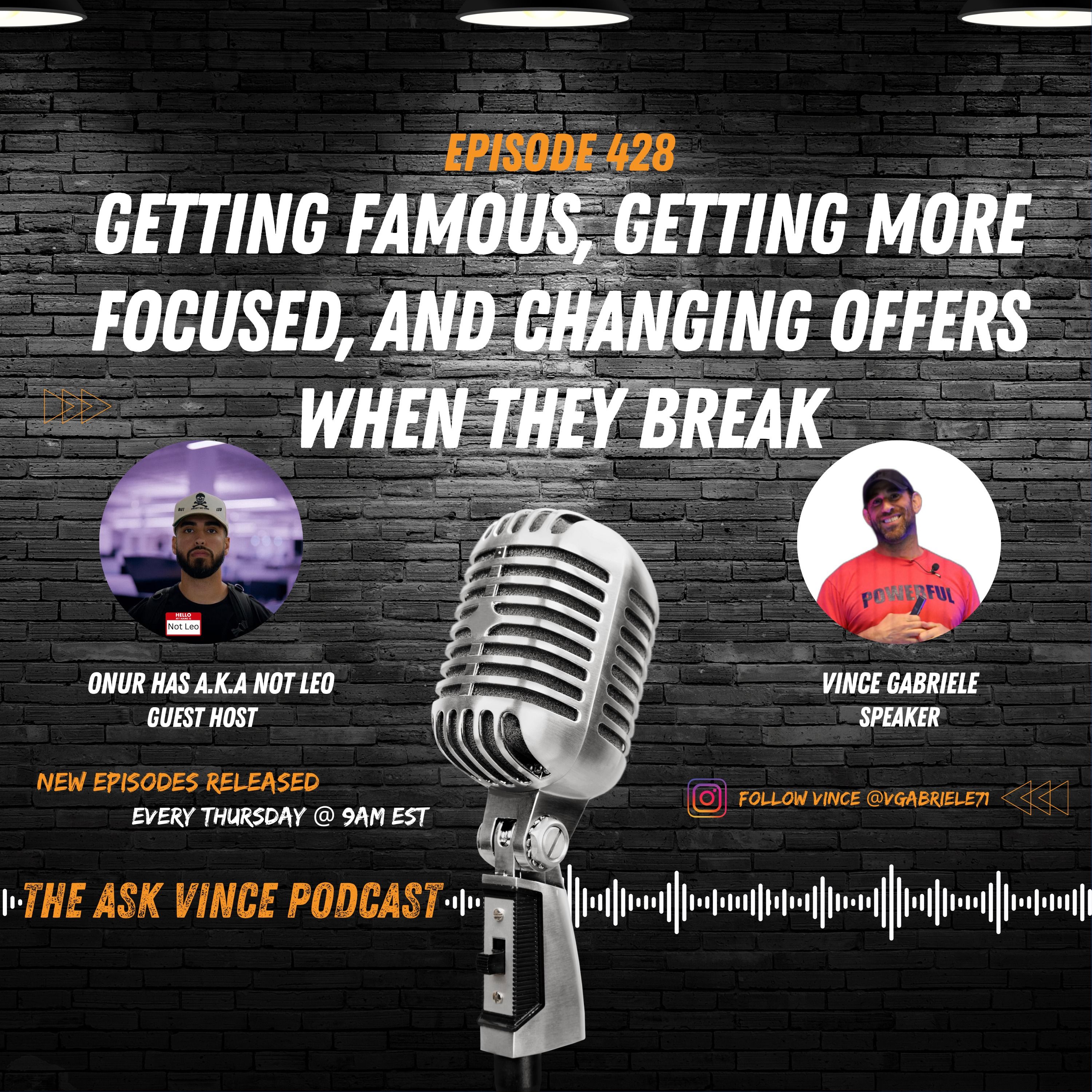 EPISODE 428

GETTING FAMOUS, GETTING MORE FOCUSED, AND CHANGING OFFERS WHEN THEY BREAK

HELLO MY NAME IS Not Leo

POWERFUL

ONUR HAS A.K.A NOT LEO
GUEST HOST

VINCE GABRIELE
SPEAKER

NEW EPISODES RELEASED
EVERY THURSDAY @ 9AM EST

FOLLOW VINCE @VGABRIELE71

THE ASK VINCE PODCAST